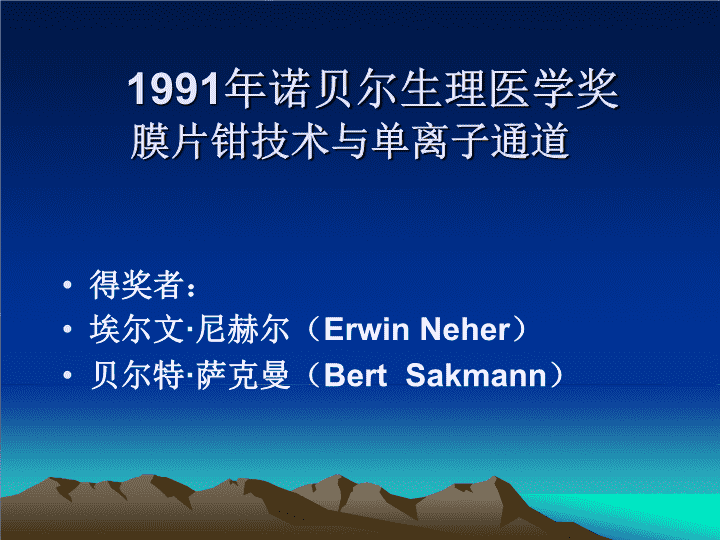 1991年诺贝尔生理医学奖
膜片钳技术与单离子通道

• 得奖者：
• 埃尔文·尼赫尔（Erwin Neher）
• 贝尔特·萨克曼（Bert Sakmann）